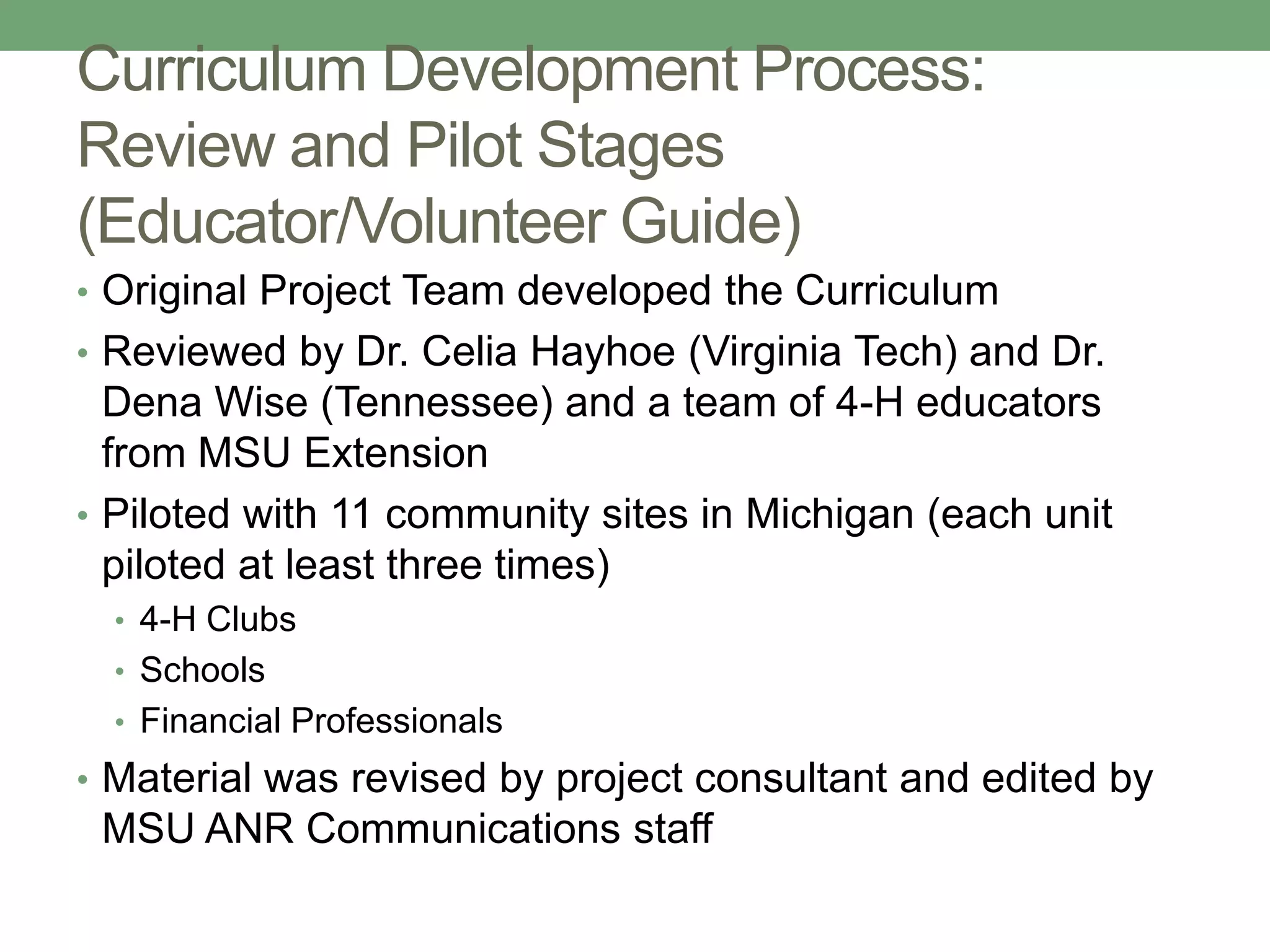 Curriculum Development Process: Review and Pilot Stages (Educator/Volunteer Guide)

• Original Project Team developed the Curriculum
• Reviewed by Dr. Celia Hayhoe (Virginia Tech) and Dr. Dena Wise (Tennessee) and a team of 4-H educators from MSU Extension
• Piloted with 11 community sites in Michigan (each unit piloted at least three times)
  • 4-H Clubs
  • Schools
  • Financial Professionals
• Material was revised by project consultant and edited by MSU ANR Communications staff